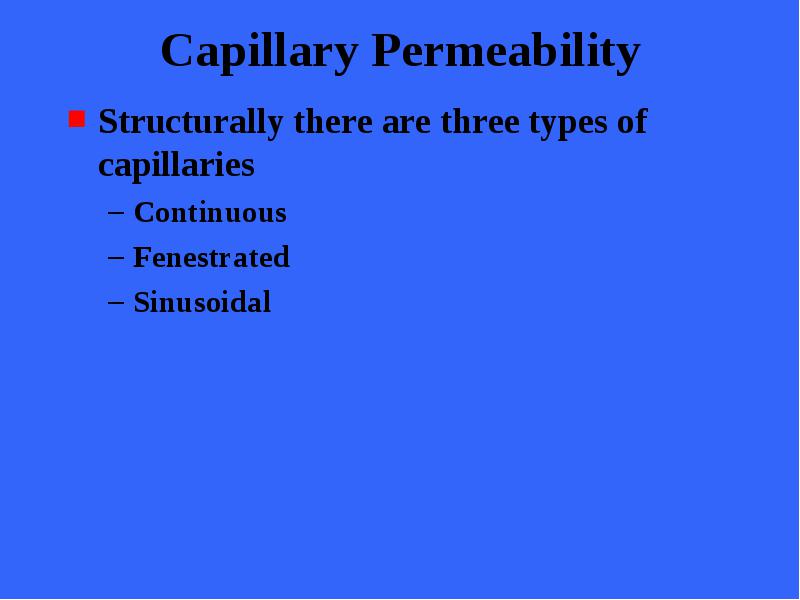 Capillary Permeability

Structurally there are three types of capillaries

– Continuous

– Fenestrated

– Sinusoidal